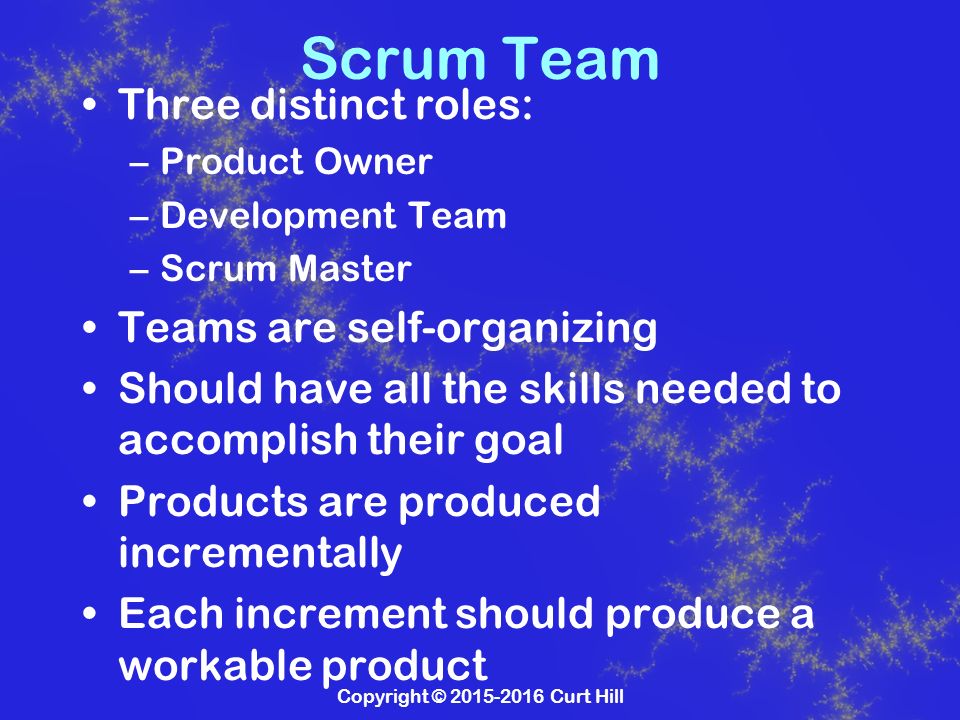 Scrum Team

• Three distinct roles:
– Product Owner
– Development Team
– Scrum Master

• Teams are self-organizing

• Should have all the skills needed to accomplish their goal

• Products are produced incrementally

• Each increment should produce a workable product

Copyright © 2015-2016 Curt Hill